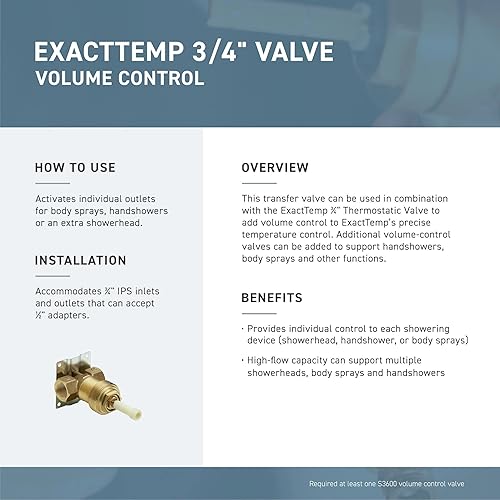 EXACTTEMP 3/4" VALVE
VOLUME CONTROL

HOW TO USE

Activates individual outlets for body sprays, handshowers or an extra showerhead.

INSTALLATION

Accommodates ¾" IPS inlets and outlets that can accept ½" adapters.

OVERVIEW

This transfer valve can be used in combination with the ExactTemp ¾" Thermostatic Valve to add volume control to ExactTemp's precise temperature control. Additional volume-control valves can be added to support handshowers, body sprays and other functions.

BENEFITS

· Provides individual control to each showering device (showerhead, handshower, or body sprays)

· High-flow capacity can support multiple showerheads, body sprays and handshowers

Required at least one S3600 volume control valve